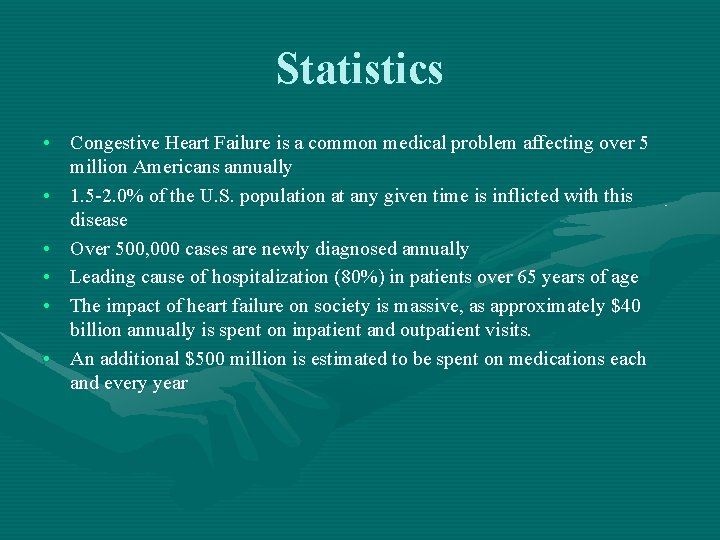 Statistics

• Congestive Heart Failure is a common medical problem affecting over 5 million Americans annually
• 1.5-2.0% of the U.S. population at any given time is inflicted with this disease
• Over 500,000 cases are newly diagnosed annually
• Leading cause of hospitalization (80%) in patients over 65 years of age
• The impact of heart failure on society is massive, as approximately \$40 billion annually is spent on inpatient and outpatient visits.
• An additional \$500 million is estimated to be spent on medications each and every year